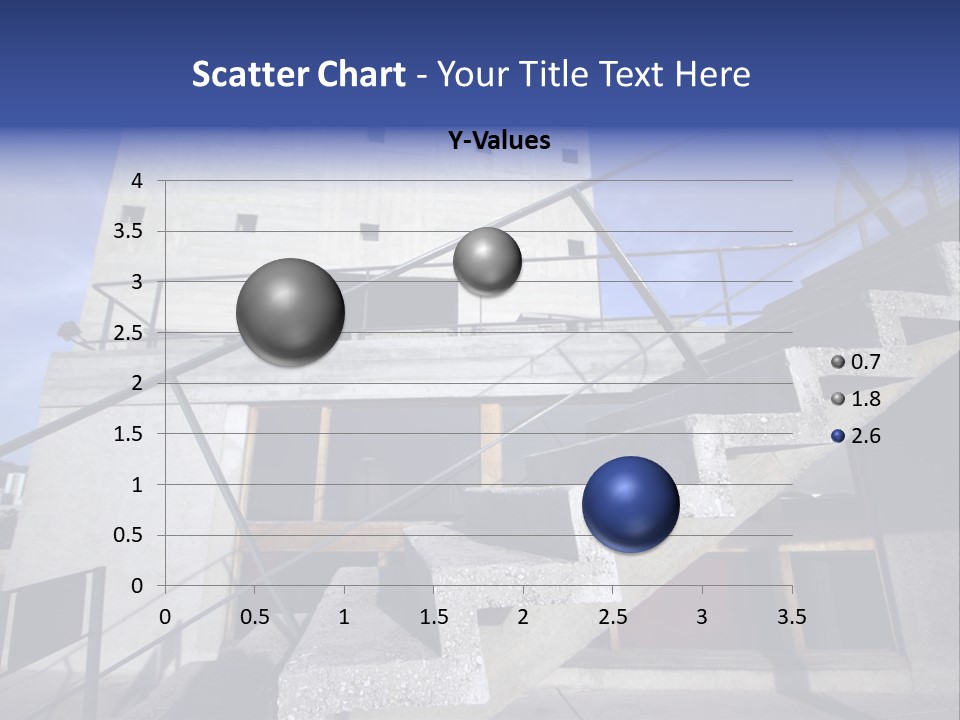 Scatter Chart - Your Title Text Here

Y-Values

4
3.5
3
2.5
2
1.5
1
0.5
0

0 0.5 1 1.5 2 2.5 3 3.5

0.7
1.8
2.6